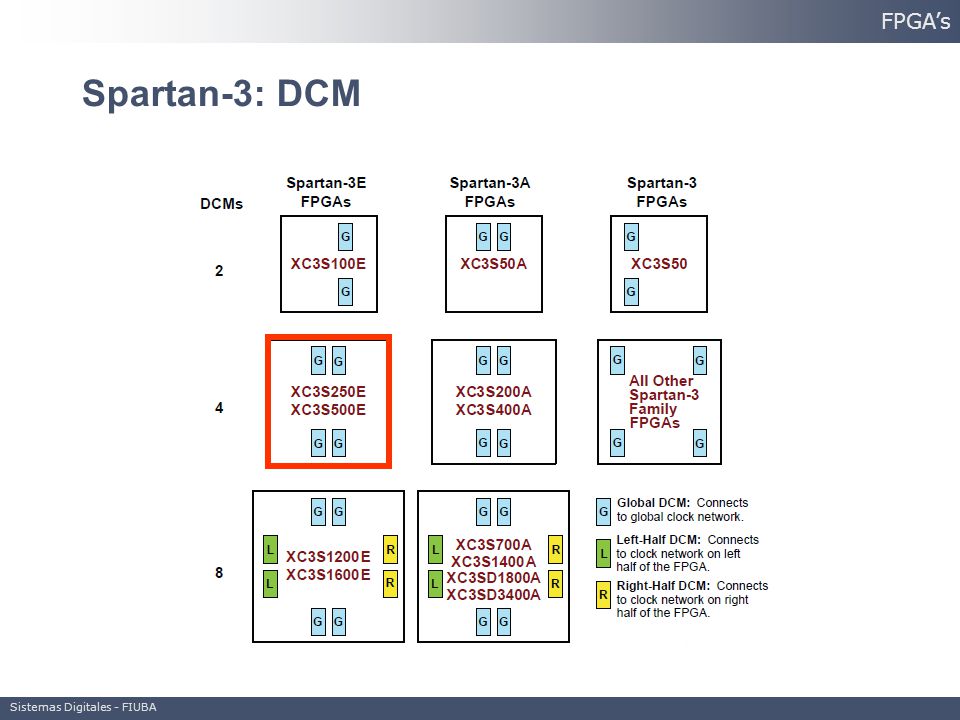 FPGA's

Spartan-3: DCM

DCMs

Spartan-3E FPGAs

Spartan-3A FPGAs

Spartan-3 FPGAs

2

G
XC3S100E
G

G G
XC3S50A

G
XC3S50
G

4

G G
XC3S250E
XC3S500E
G G

G G
XC3S200A
XC3S400A
G G

G G
All Other Spartan-3 Family FPGAs
G G

8

G G
L L
XC3S1200E
XC3S1600E
R R
G G

G G
L L
XC3S700A
XC3S1400A
XC3SD1800A
XC3SD3400A
R R
G G

G Global DCM: Connects to global clock network.

L Left-Half DCM: Connects to clock network on left half of the FPGA.

R Right-Half DCM: Connects to clock network on right half of the FPGA.

Sistemas Digitales - FIUBA